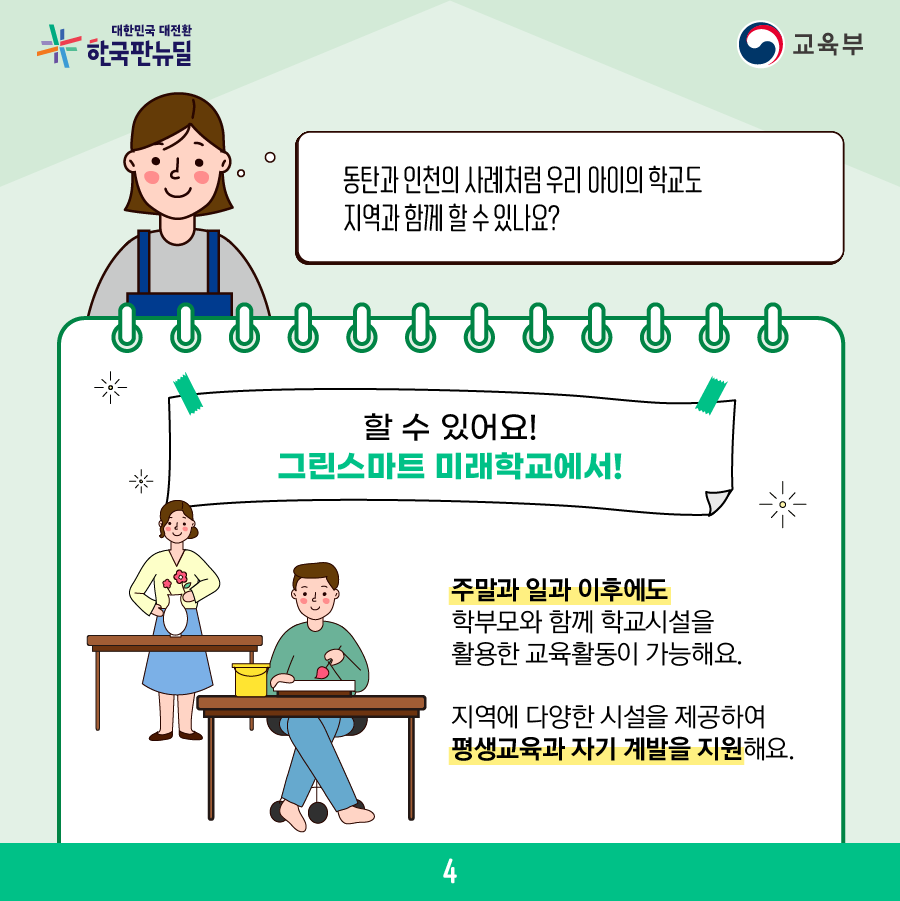 대한민국 대전환
한국판뉴딜

교육부

동탄과 인천의 사례처럼 우리 아이의 학교도
지역과 함께 할 수 있나요?

할 수 있어요!
그린스마트 미래학교에서!

주말과 일과 이후에도
학부모와 함께 학교시설을
활용한 교육활동이 가능해요.

지역에 다양한 시설을 제공하여
평생교육과 자기 계발을 지원해요.

4